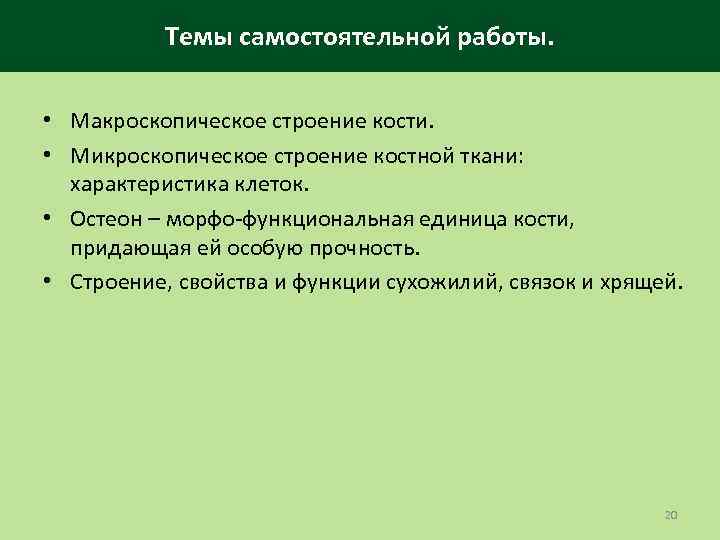 Темы самостоятельной работы.

• Макроскопическое строение кости.
• Микроскопическое строение костной ткани: характеристика клеток.
• Остеон – морфо-функциональная единица кости, придающая ей особую прочность.
• Строение, свойства и функции сухожилий, связок и хрящей.

20